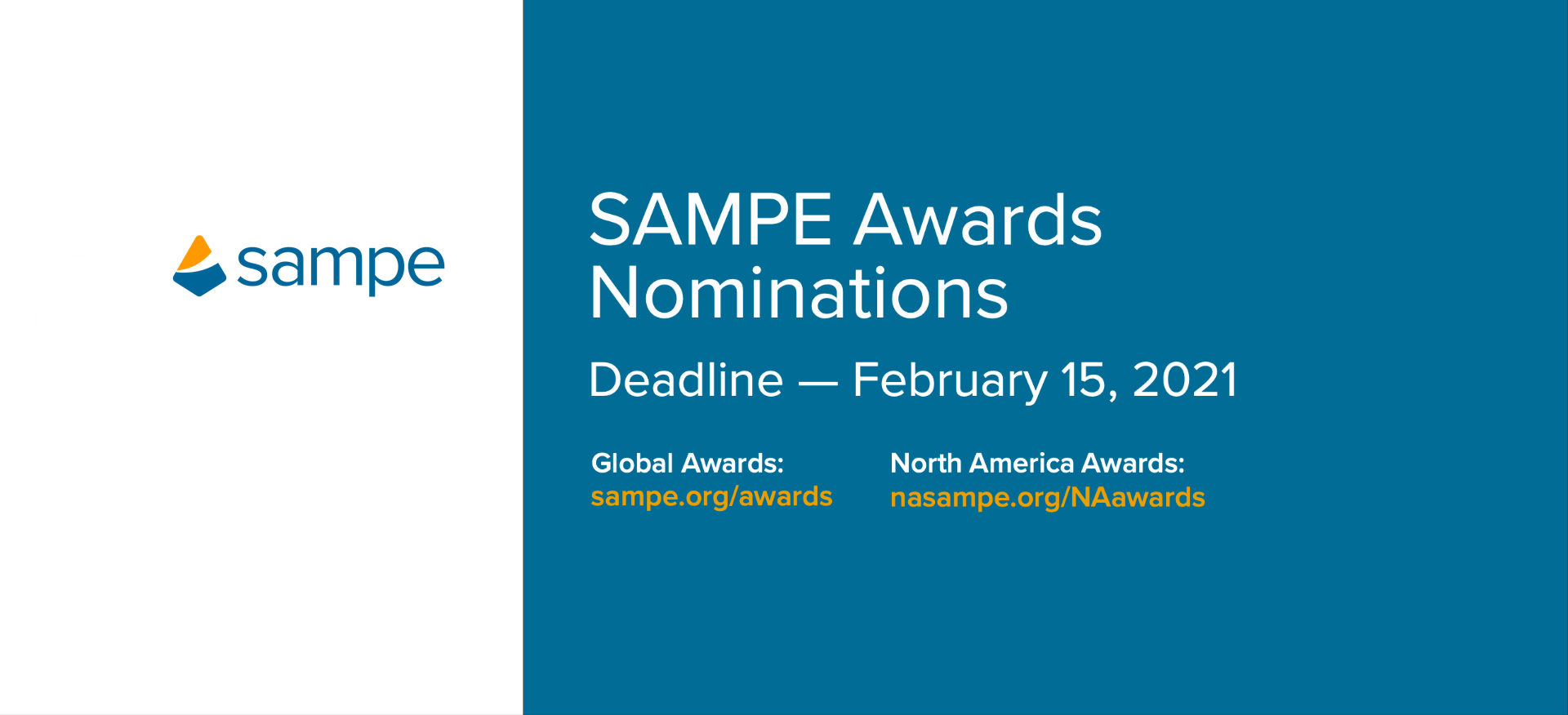 sampe

SAMPE Awards Nominations

Deadline — February 15, 2021

Global Awards:
sampe.org/awards

North America Awards:
nasampe.org/NAawards